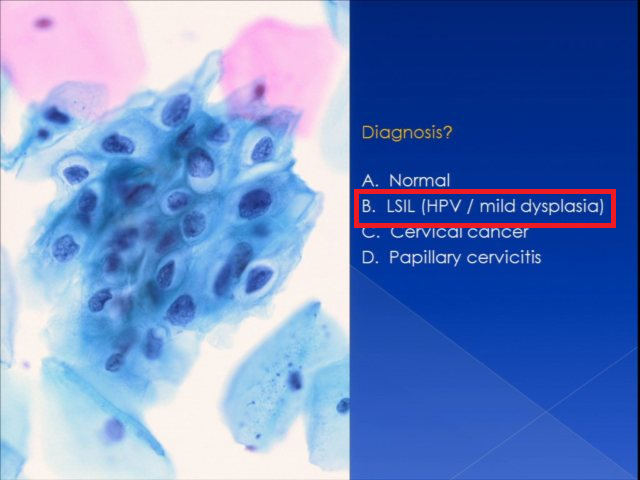 Diagnosis?

A. Normal
B. LSIL (HPV / mild dysplasia)
C. Cervical cancer
D. Papillary cervicitis